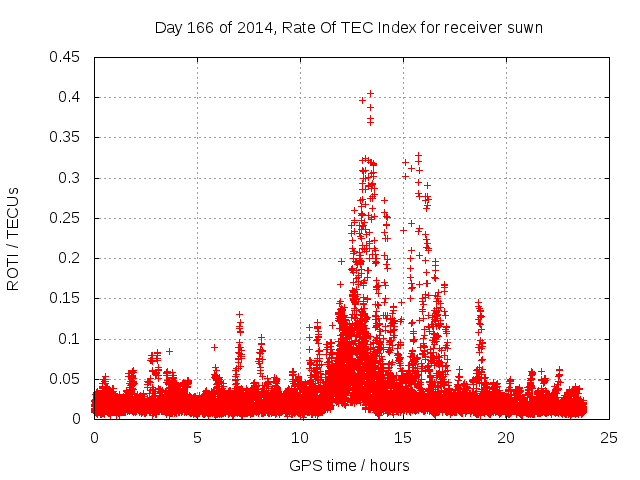 Day 166 of 2014, Rate Of TEC Index for receiver suwn

ROTI / TECUs

0.45
0.4
0.35
0.3
0.25
0.2
0.15
0.1
0.05
0

0
5
10
15
20
25

GPS time / hours